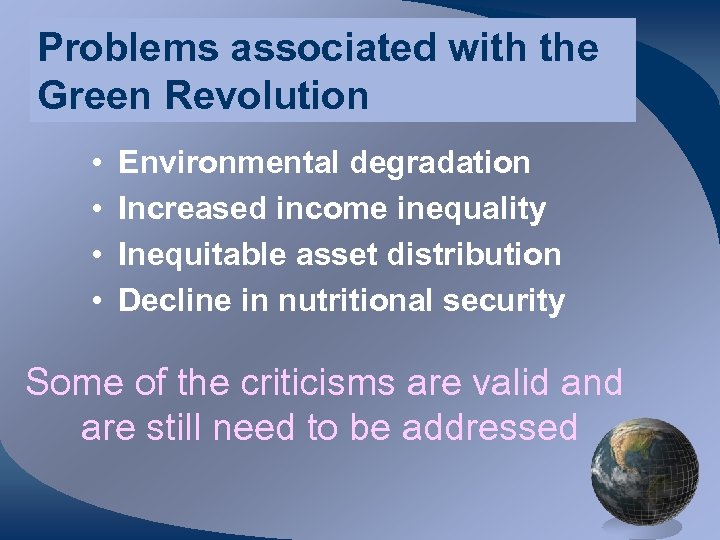 Problems associated with the Green Revolution

• Environmental degradation
• Increased income inequality
• Inequitable asset distribution
• Decline in nutritional security

Some of the criticisms are valid and are still need to be addressed